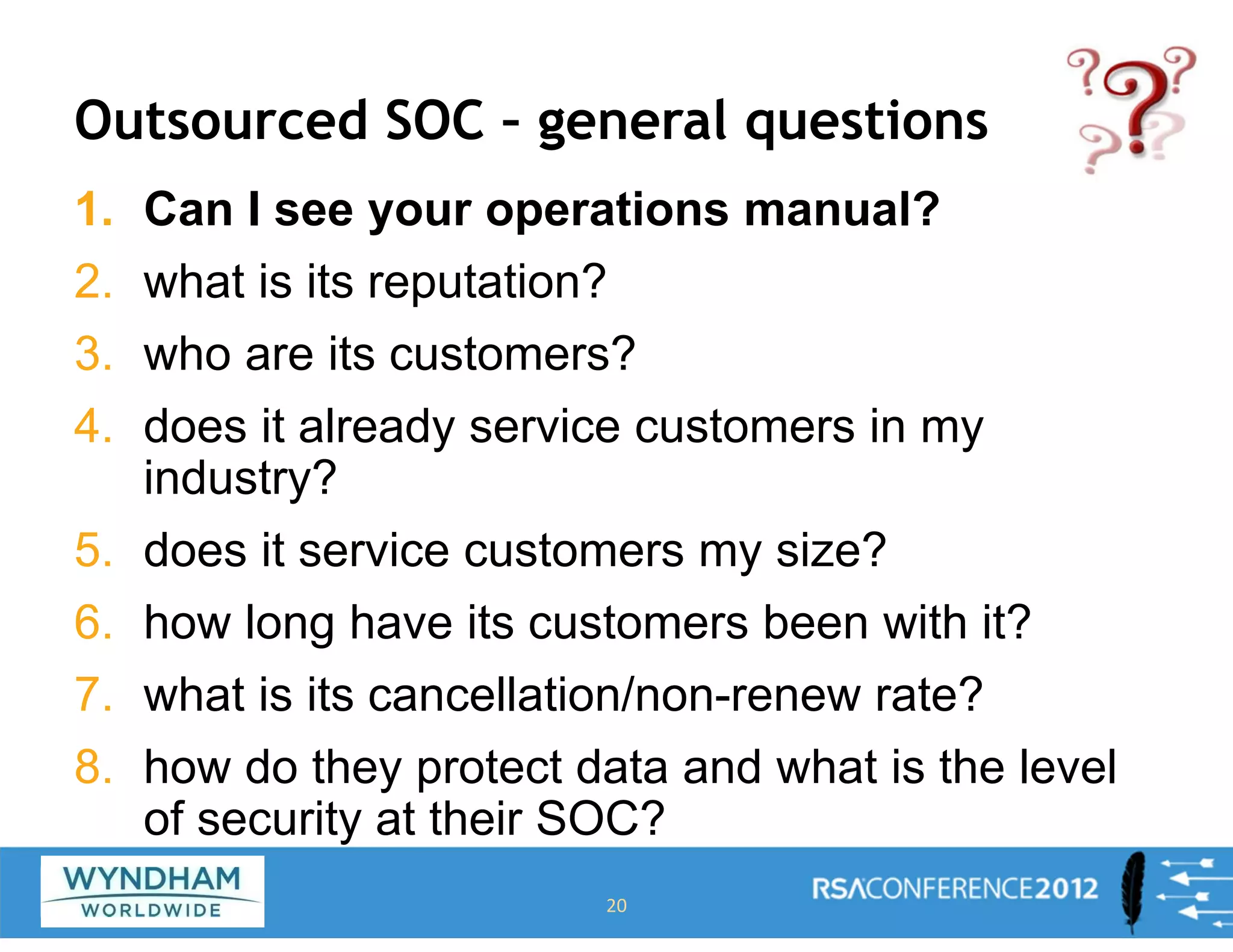 Outsourced SOC - general questions

1. Can I see your operations manual?
2. what is its reputation?
3. who are its customers?
4. does it already service customers in my industry?
5. does it service customers my size?
6. how long have its customers been with it?
7. what is its cancellation/non-renew rate?
8. how do they protect data and what is the level of security at their SOC?

WYNDHAM WORLDWIDE

20

RSACONFERENCE2012